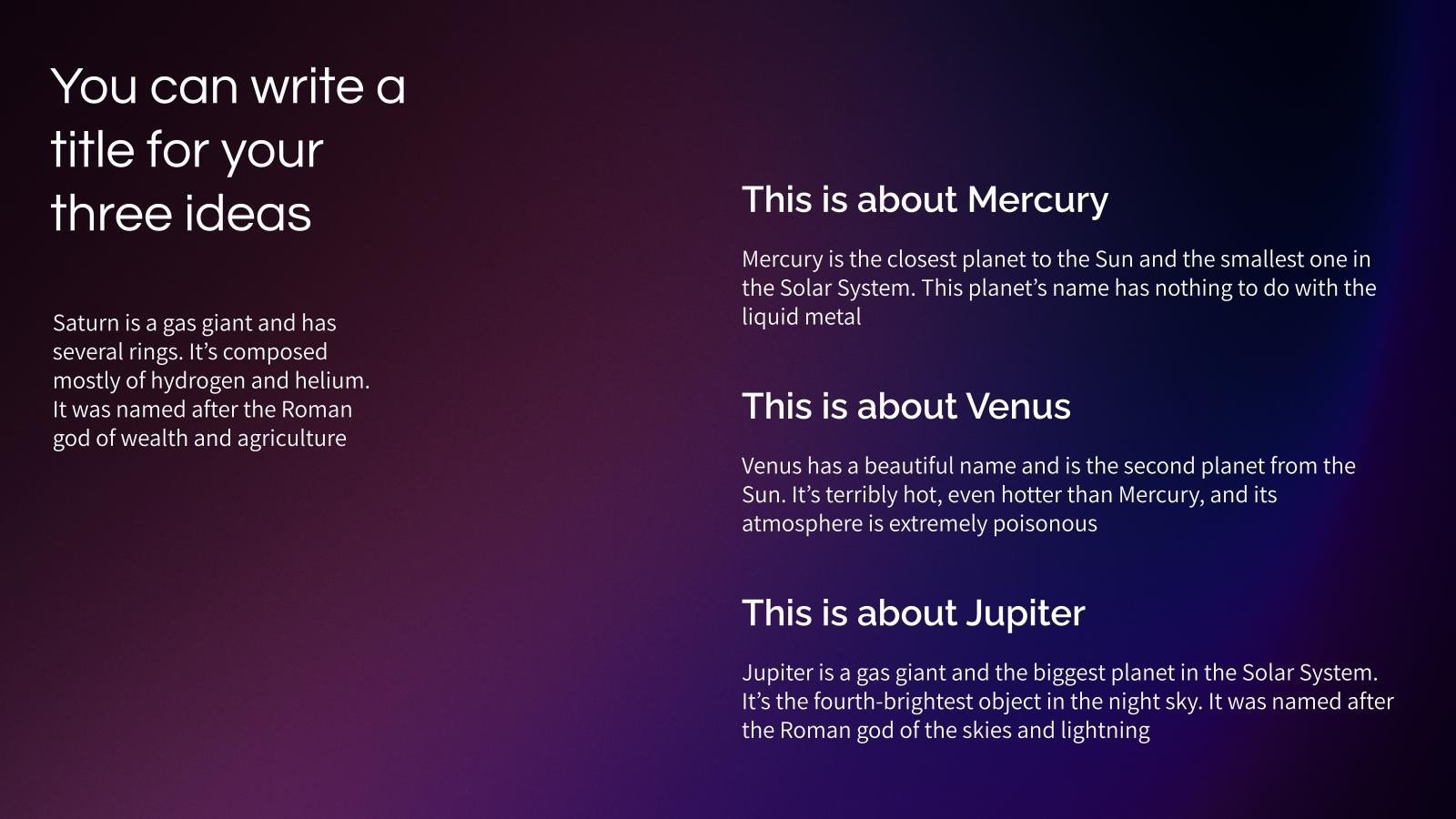 You can write a title for your three ideas

Saturn is a gas giant and has several rings. It’s composed mostly of hydrogen and helium. It was named after the Roman god of wealth and agriculture

This is about Mercury

Mercury is the closest planet to the Sun and the smallest one in the Solar System. This planet’s name has nothing to do with the liquid metal

This is about Venus

Venus has a beautiful name and is the second planet from the Sun. It’s terribly hot, even hotter than Mercury, and its atmosphere is extremely poisonous

This is about Jupiter

Jupiter is a gas giant and the biggest planet in the Solar System. It’s the fourth-brightest object in the night sky. It was named after the Roman god of the skies and lightning